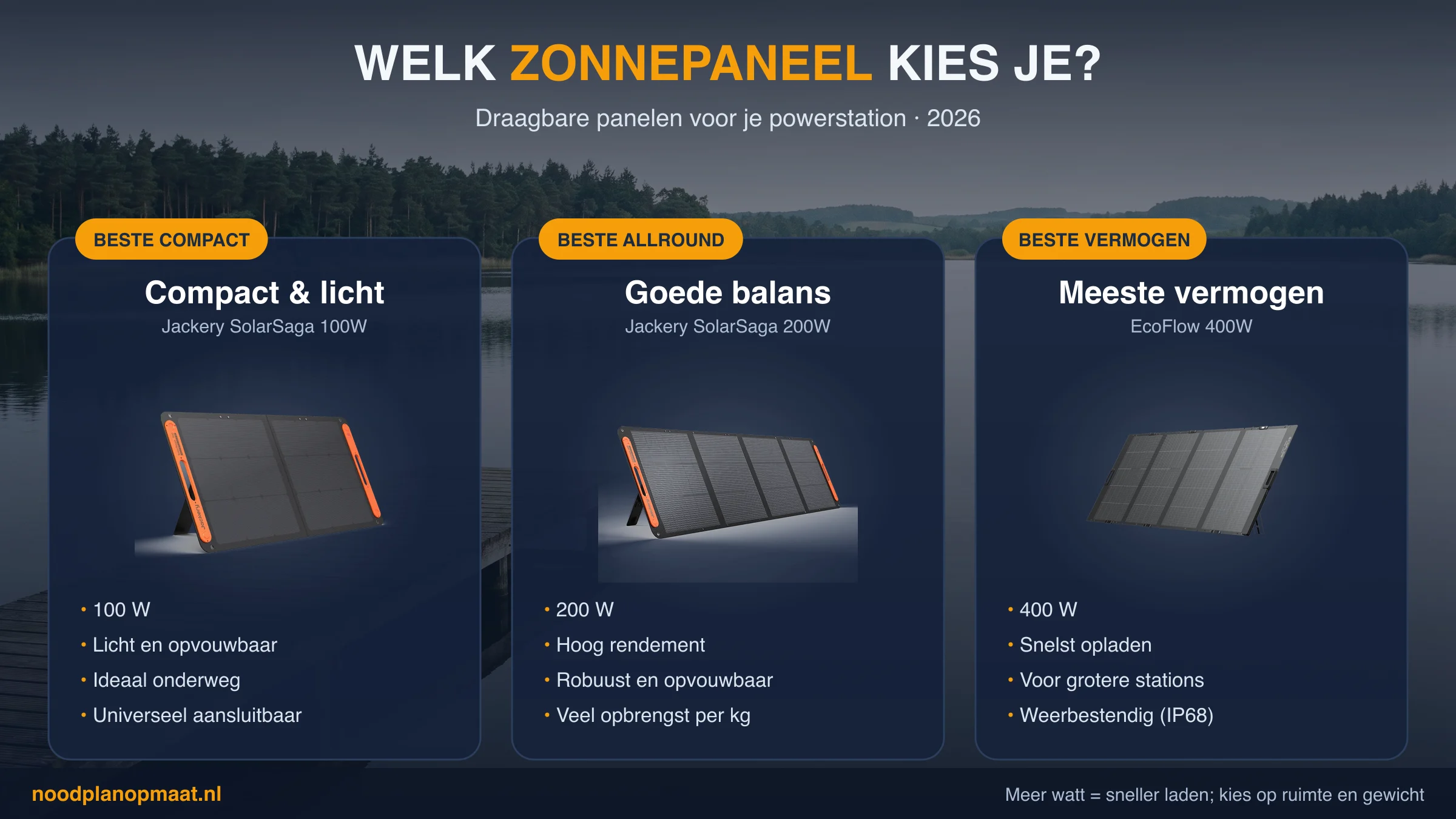 WELK ZONNEPANEEL KIES JE?

Draagbare panelen voor je powerstation · 2026

BESTE COMPACT

Compact & licht

Jackery SolarSaga 100W

• 100 W
• Licht en opvouwbaar
• Ideaal onderweg
• Universeel aansluitbaar

BESTE ALLROUND

Goede balans

Jackery SolarSaga 200W

• 200 W
• Hoog rendement
• Robuust en opvouwbaar
• Veel opbrengst per kg

BESTE VERMOGEN

Meeste vermogen

EcoFlow 400W

• 400 W
• Snelst opladen
• Voor grotere stations
• Weerbestendig (IP68)

noodplanopmaat.nl

Meer watt = sneller laden; kies op ruimte en gewicht